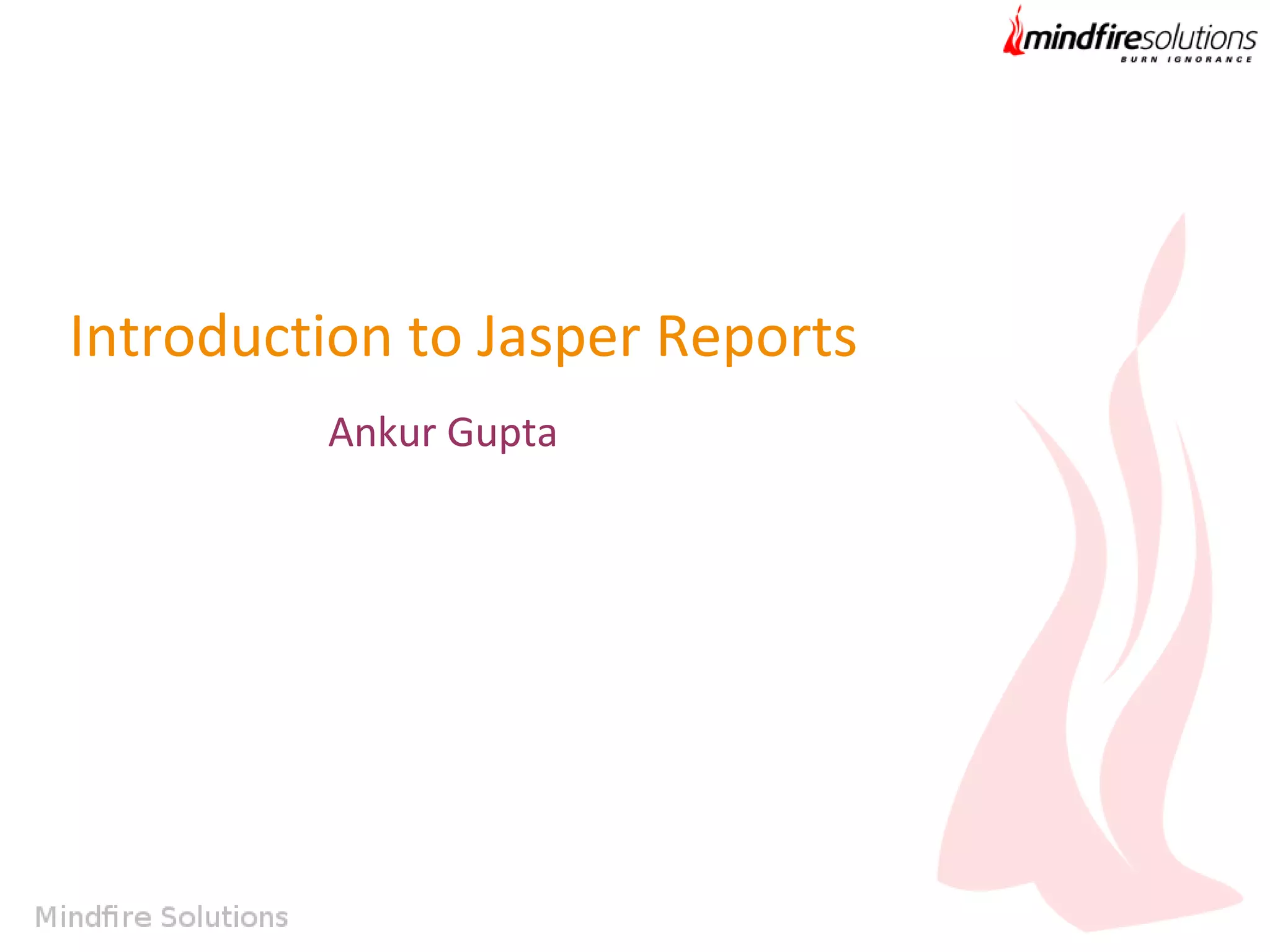 mindfiresolutions
BURN IGNORANCE

Introduction to Jasper Reports

Ankur Gupta

Mindfire Solutions